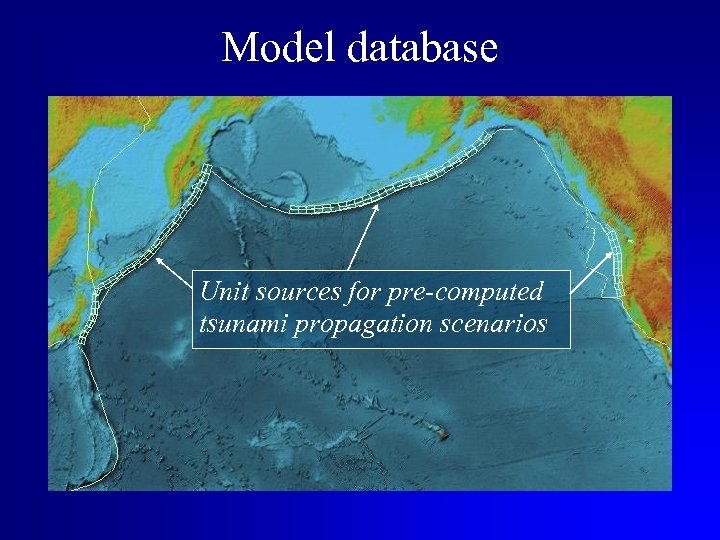 Model database

Unit sources for pre-computed tsunami propagation scenarios